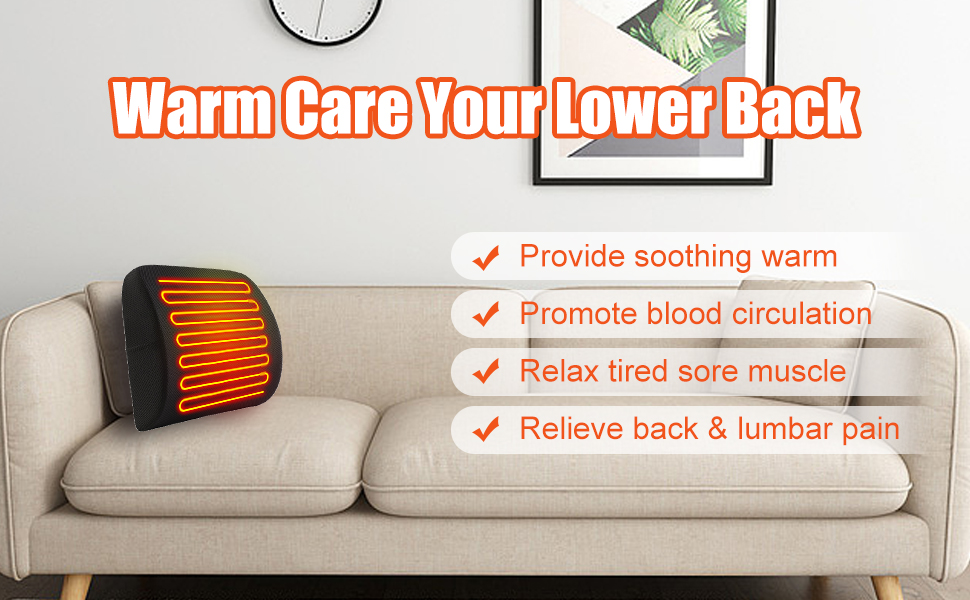 Warm Care Your Lower Back

✔ Provide soothing warm
✔ Promote blood circulation
✔ Relax tired sore muscle
✔ Relieve back & lumbar pain